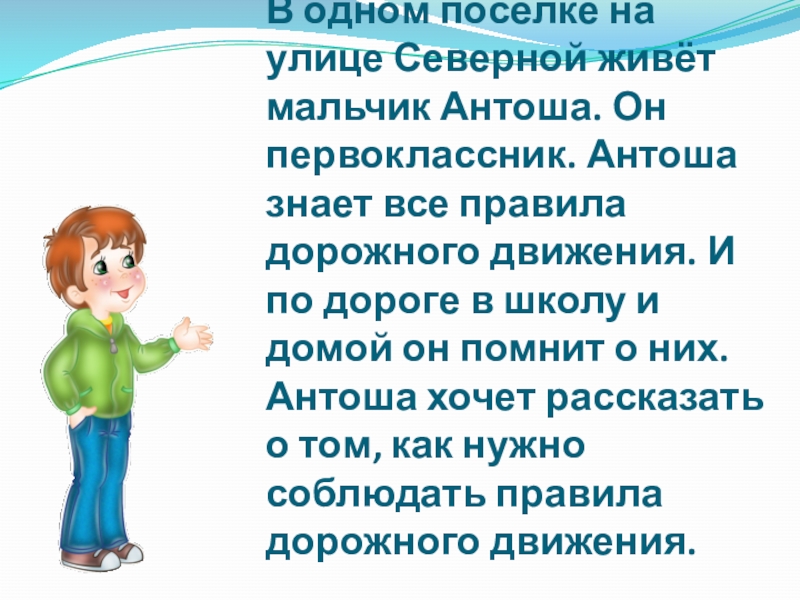 В одном поселке на улице Северной живёт мальчик Антоша. Он первоклассник. Антоша знает все правила дорожного движения. И по дороге в школу и домой он помнит о них. Антоша хочет рассказать о том, как нужно соблюдать правила дорожного движения.